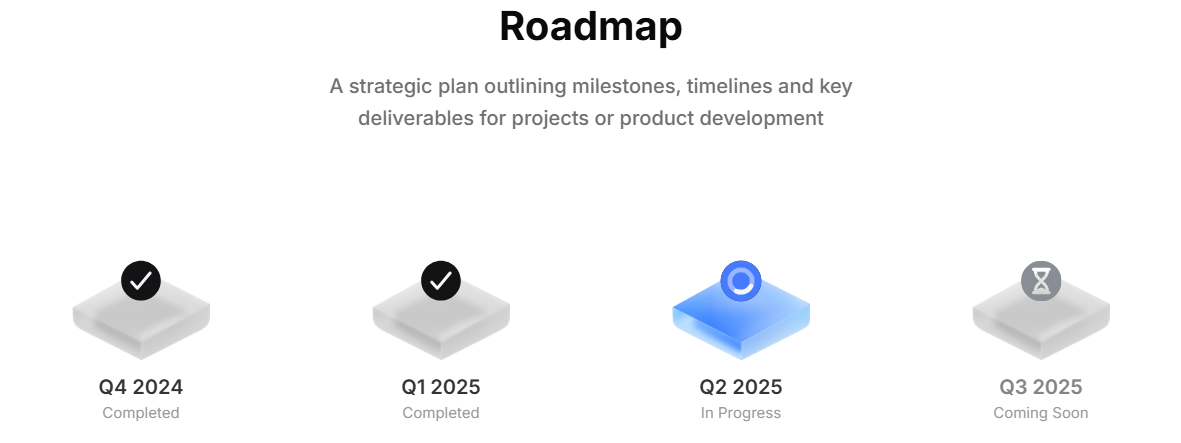 Roadmap

A strategic plan outlining milestones, timelines and key deliverables for projects or product development

Q4 2024
Completed

Q1 2025
Completed

Q2 2025
In Progress

Q3 2025
Coming Soon